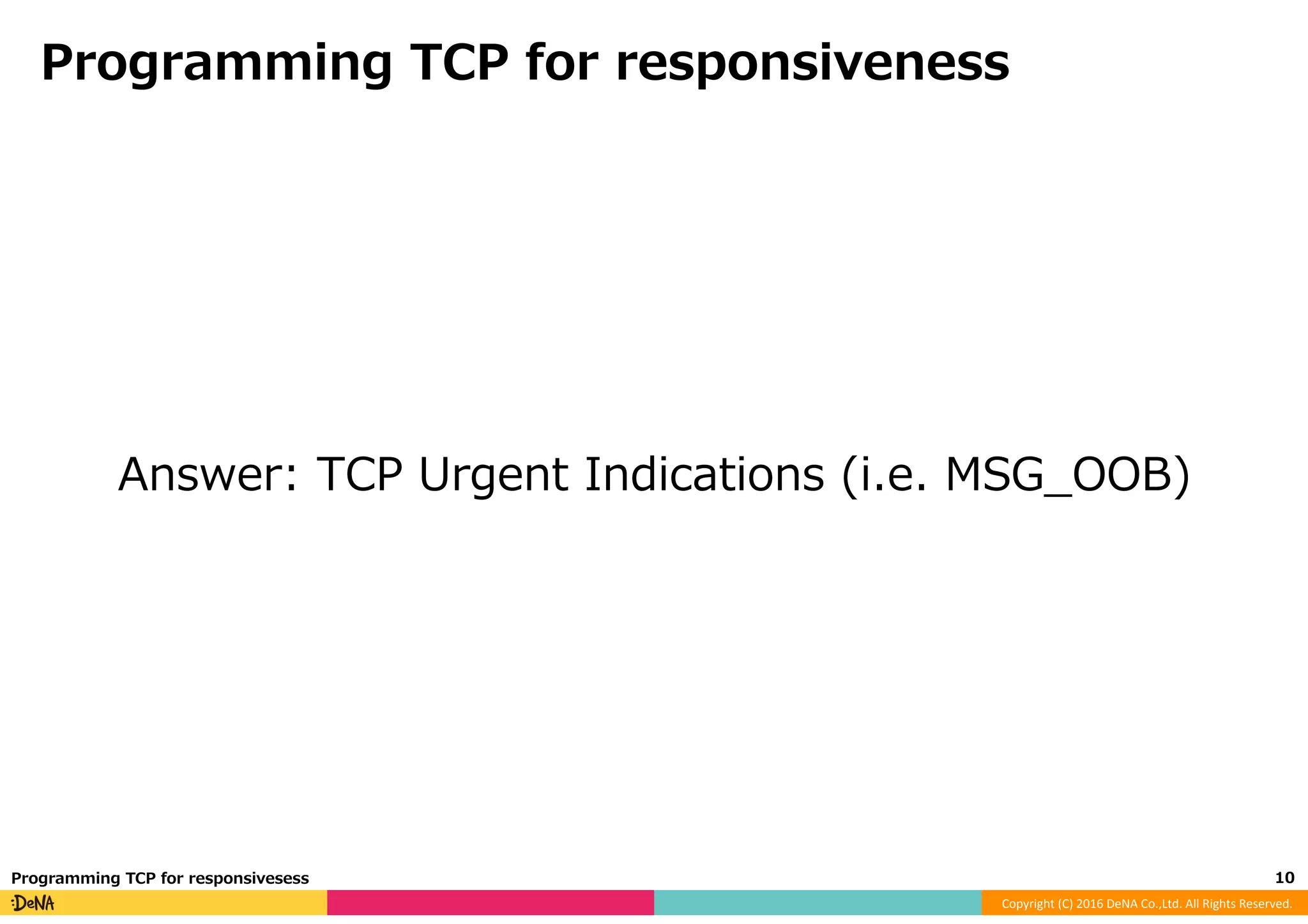 Programming TCP for responsiveness

Answer: TCP Urgent Indications (i.e. MSG_OOB)

Programming TCP for responsivesess

10

:DeNA

Copyright (C) 2016 DeNA Co.,Ltd. All Rights Reserved.